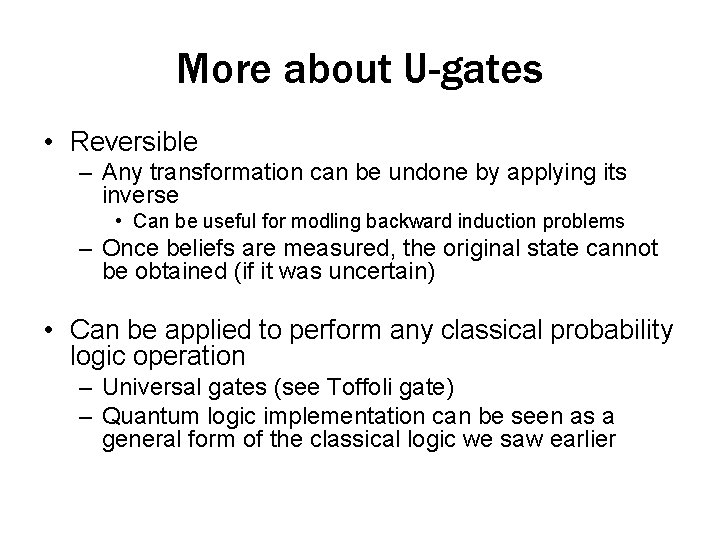 More about U-gates

• Reversible
– Any transformation can be undone by applying its inverse
• Can be useful for modling backward induction problems
– Once beliefs are measured, the original state cannot be obtained (if it was uncertain)

• Can be applied to perform any classical probability logic operation
– Universal gates (see Toffoli gate)
– Quantum logic implementation can be seen as a general form of the classical logic we saw earlier